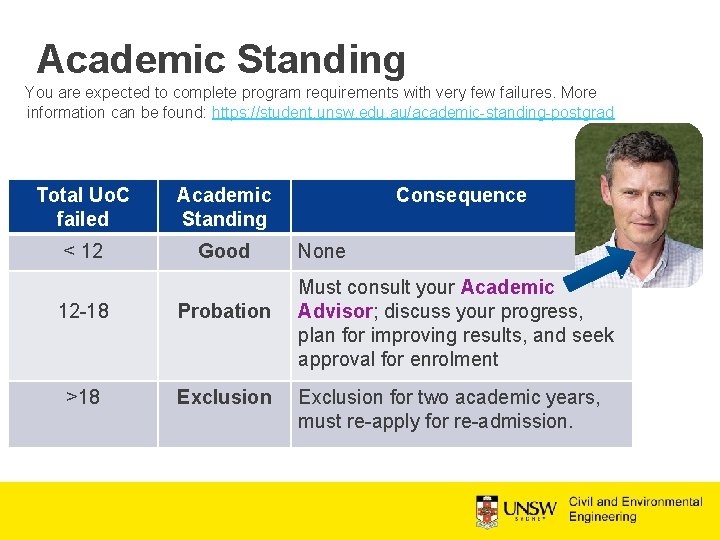 Academic Standing

You are expected to complete program requirements with very few failures. More information can be found: https://student.unsw.edu.au/academic-standing-postgrad

| Total UoC failed | Academic Standing | Consequence |
|---|---|---|
| < 12 | Good | None |
| 12-18 | Probation | Must consult your Academic Advisor; discuss your progress, plan for improving results, and seek approval for enrolment |
| >18 | Exclusion | Exclusion for two academic years, must re-apply for re-admission. |

UNSW SYDNEY

Civil and Environmental Engineering